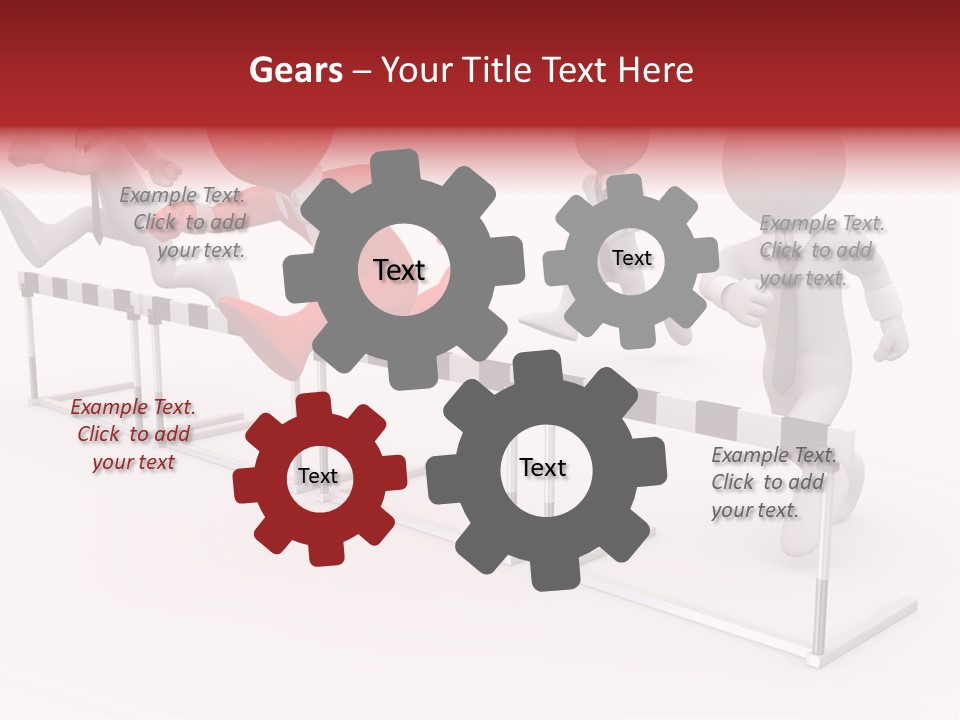 Gears – Your Title Text Here

Example Text. Click to add your text.

Text

Text

Example Text. Click to add your text.

Example Text. Click to add your text

Text

Text

Example Text. Click to add your text.